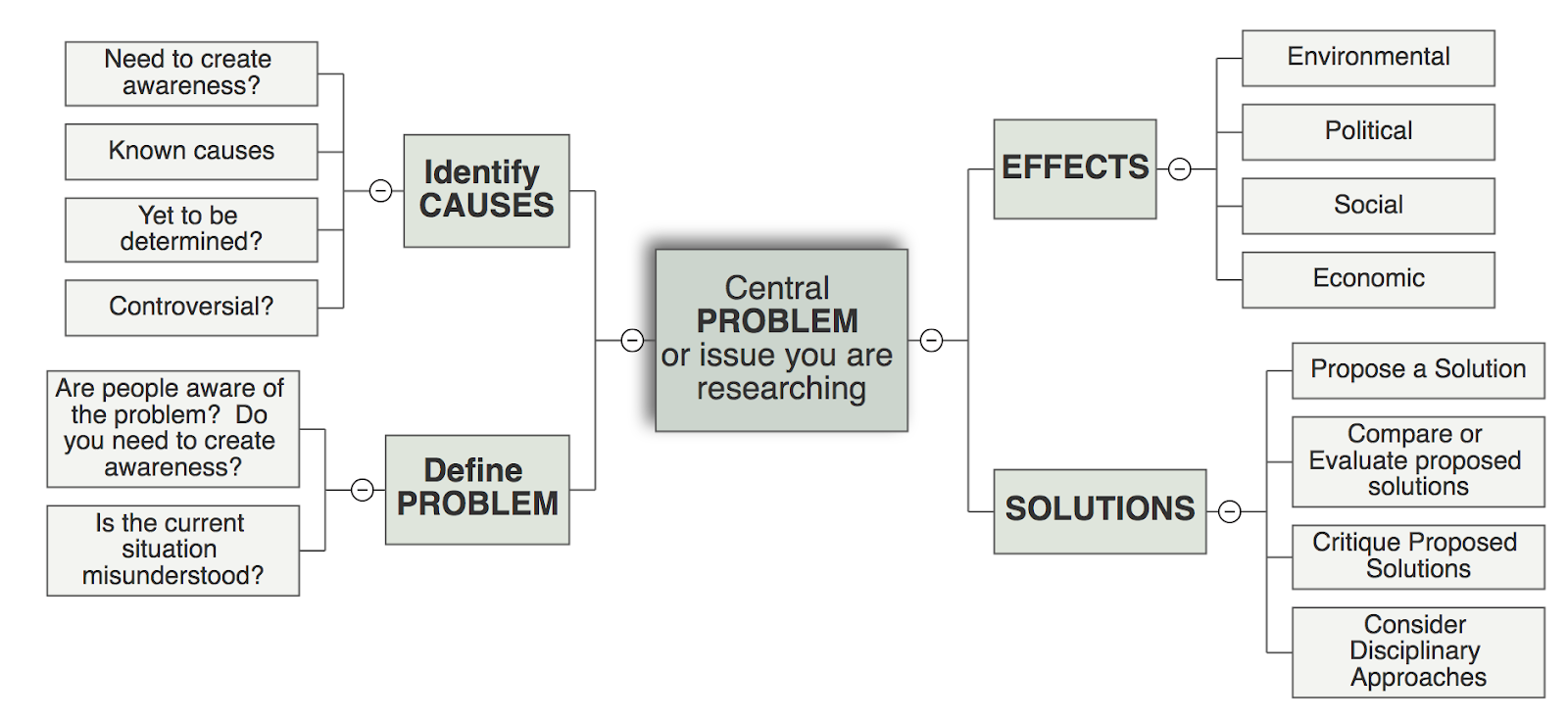 Need to create awareness?

Known causes

Yet to be determined?

Controversial?

Identify CAUSES

Are people aware of the problem? Do you need to create awareness?

Is the current situation misunderstood?

Define PROBLEM

Central PROBLEM or issue you are researching

EFFECTS

Environmental

Political

Social

Economic

SOLUTIONS

Propose a Solution

Compare or Evaluate proposed solutions

Critique Proposed Solutions

Consider Disciplinary Approaches